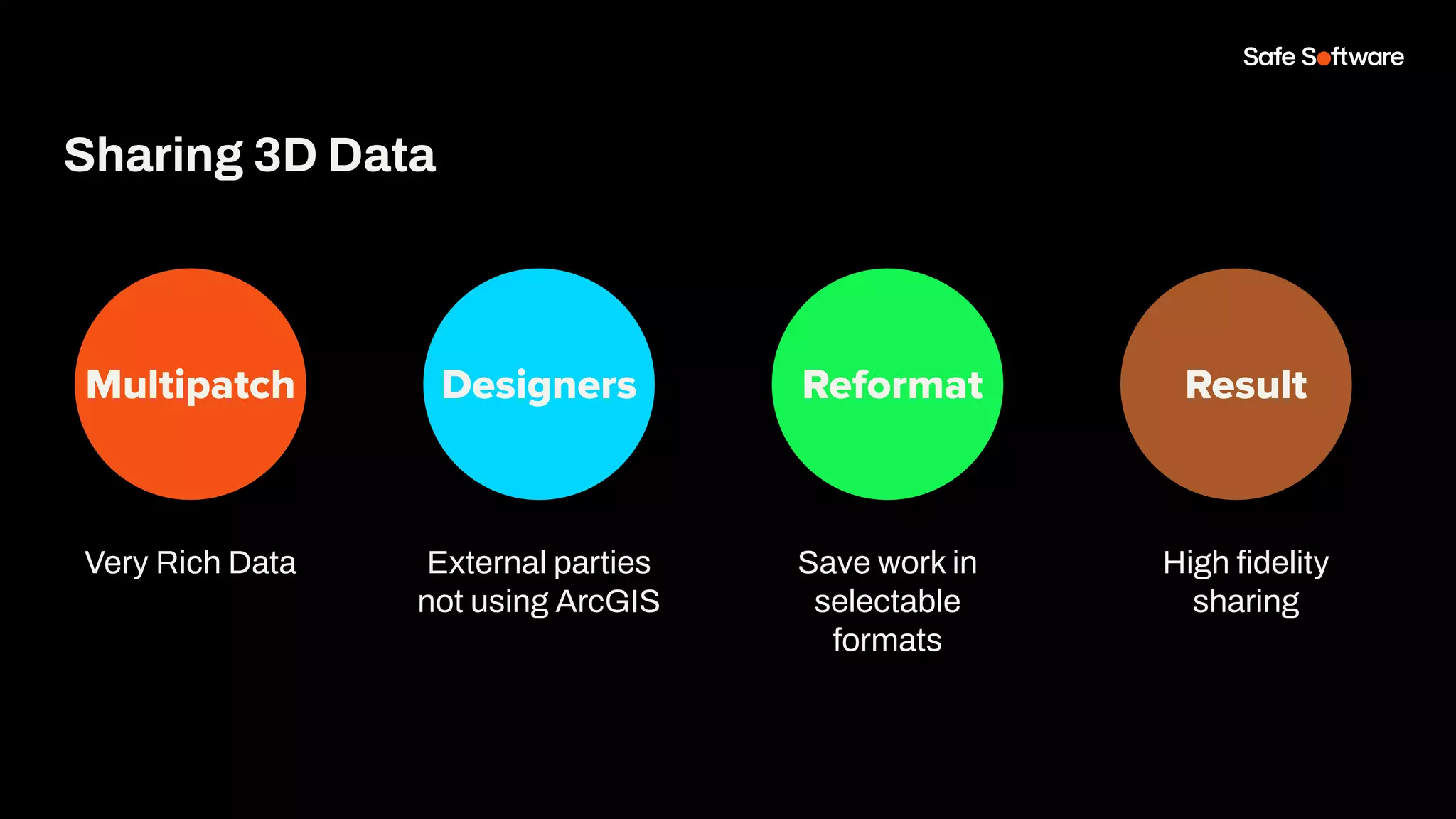 Safe Software

Sharing 3D Data

Multipatch

Very Rich Data

Designers

External parties not using ArcGIS

Reformat

Save work in selectable formats

Result

High fidelity sharing